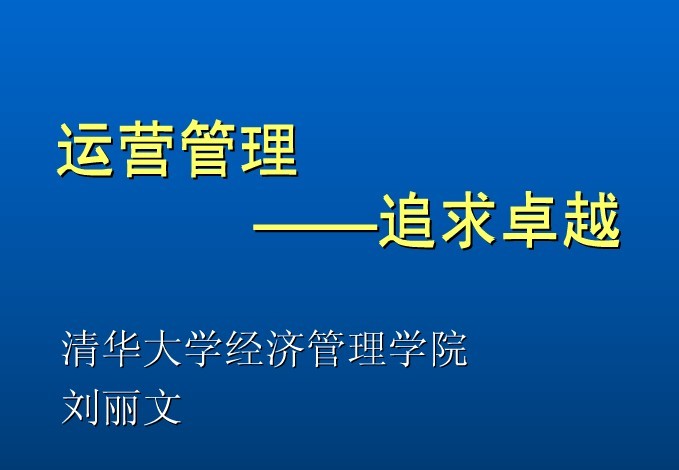 运营管理

——追求卓越

清华大学经济管理学院
刘丽文